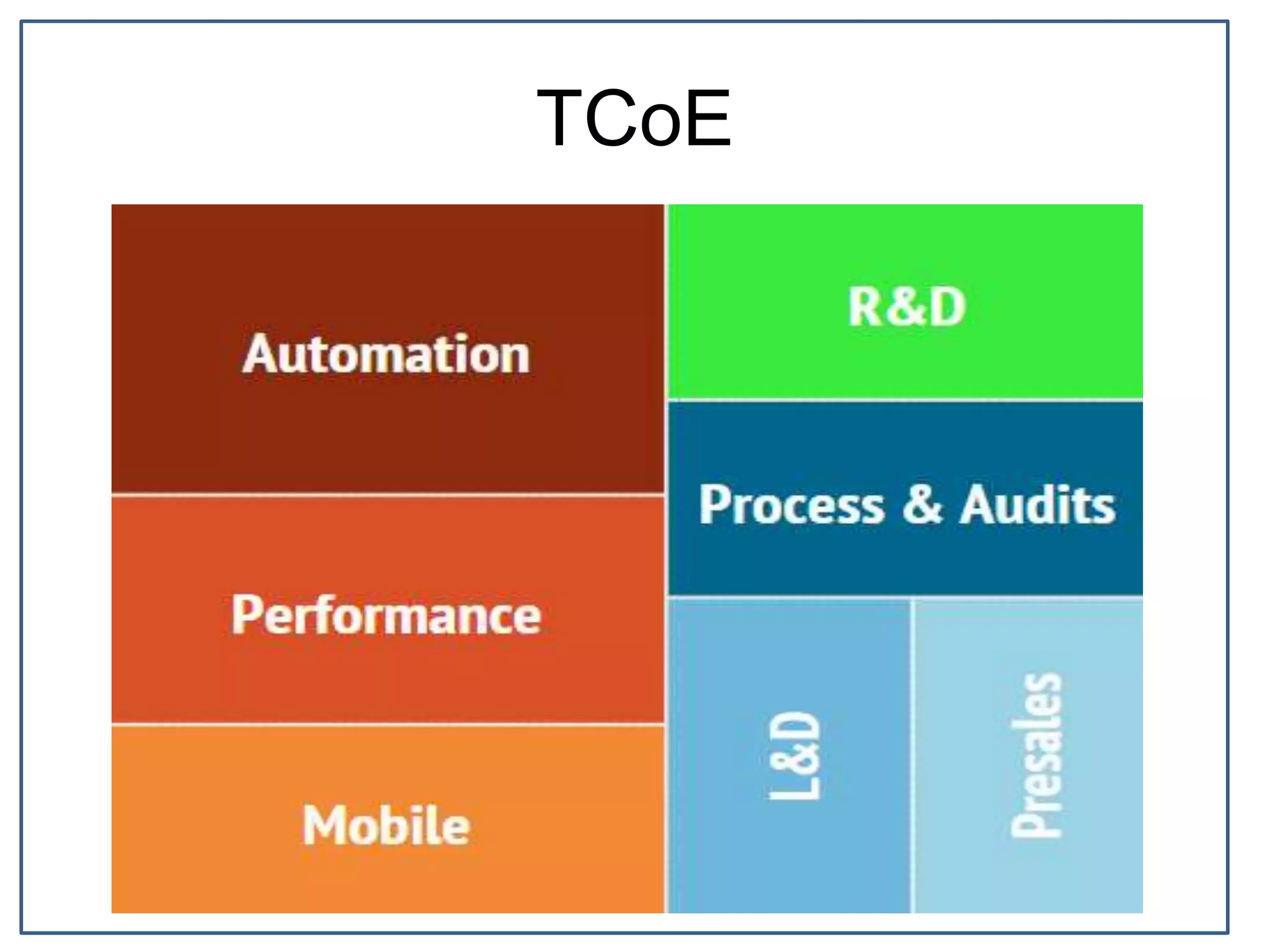 TCoE

Automation

Performance

Mobile

R&D

Process & Audits

L&D

Presales